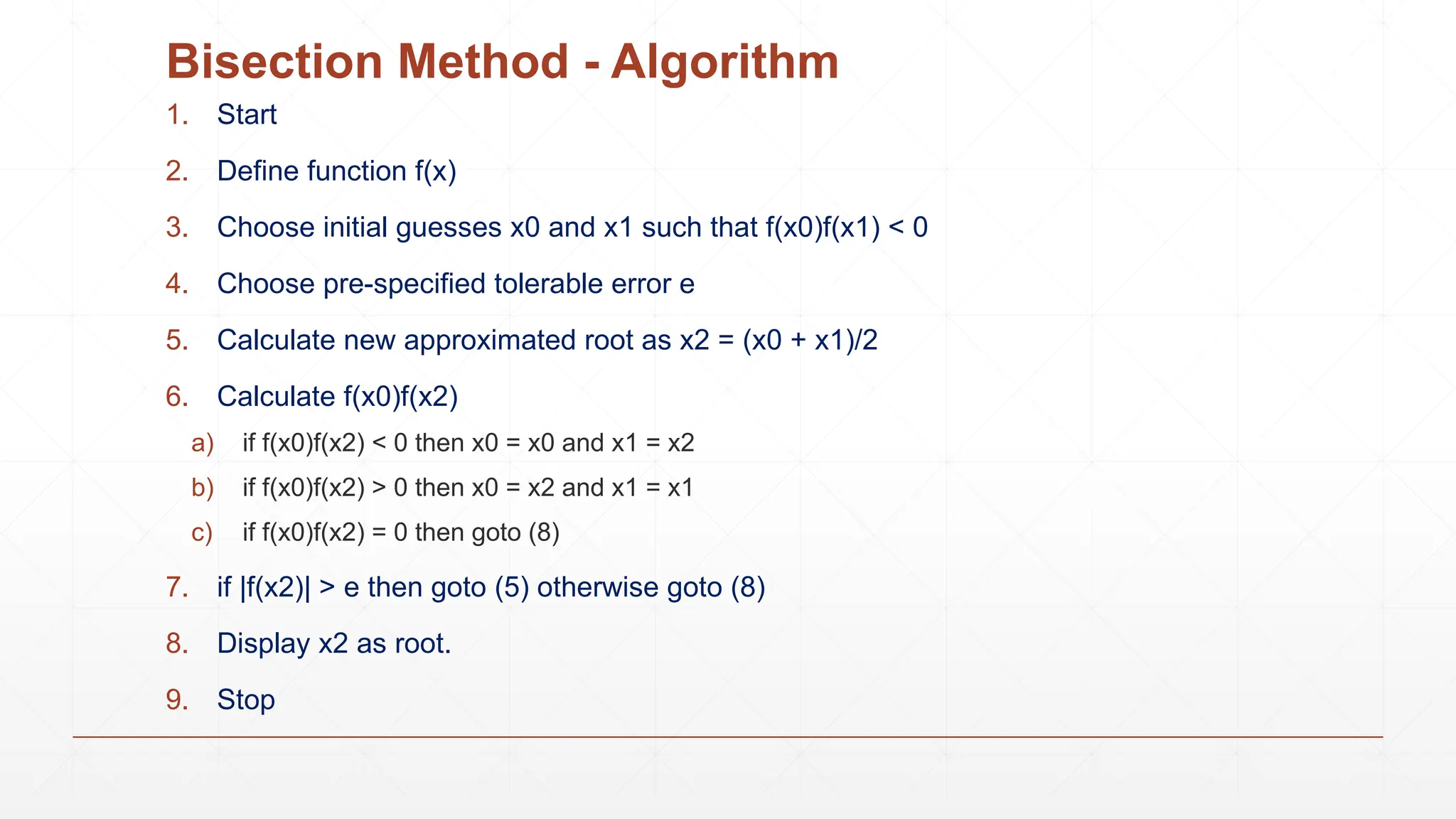 Bisection Method - Algorithm

1. Start
2. Define function f(x)
3. Choose initial guesses x0 and x1 such that f(x0)f(x1) < 0
4. Choose pre-specified tolerable error e
5. Calculate new approximated root as x2 = (x0 + x1)/2
6. Calculate f(x0)f(x2)
a) if f(x0)f(x2) < 0 then x0 = x0 and x1 = x2
b) if f(x0)f(x2) > 0 then x0 = x2 and x1 = x1
c) if f(x0)f(x2) = 0 then goto (8)
7. if |f(x2)| > e then goto (5) otherwise goto (8)
8. Display x2 as root.
9. Stop